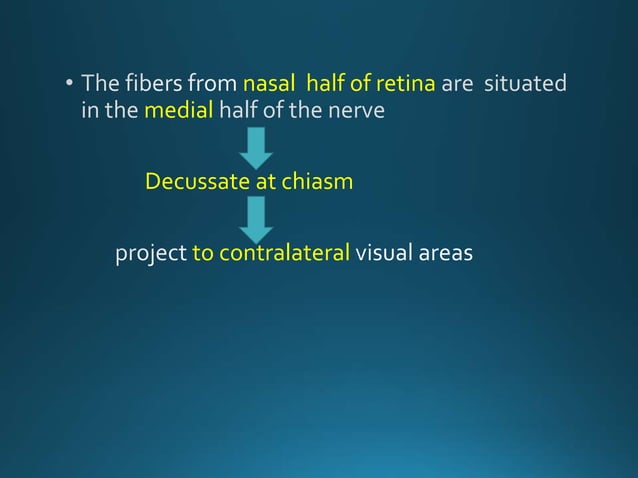 • The fibers from nasal half of retina are situated in the medial half of the nerve

Decussate at chiasm

project to contralateral visual areas